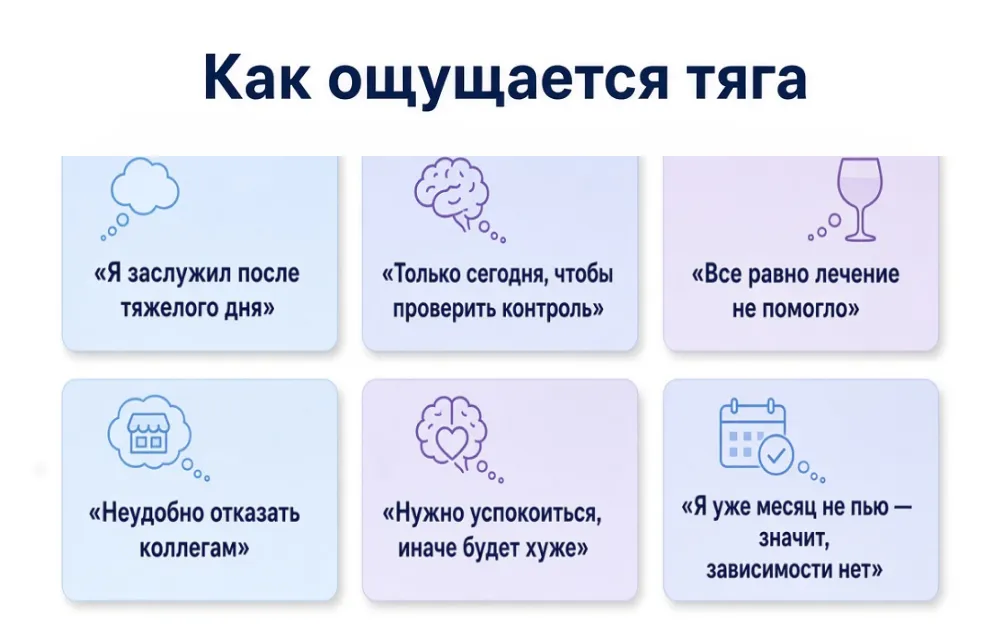 Как ощущается тяга

«Я заслужил после тяжелого дня»

«Только сегодня, чтобы проверить контроль»

«Все равно лечение не помогло»

«Неудобно отказать коллегам»

«Нужно успокоиться, иначе будет хуже»

«Я уже месяц не пью — значит, зависимости нет»